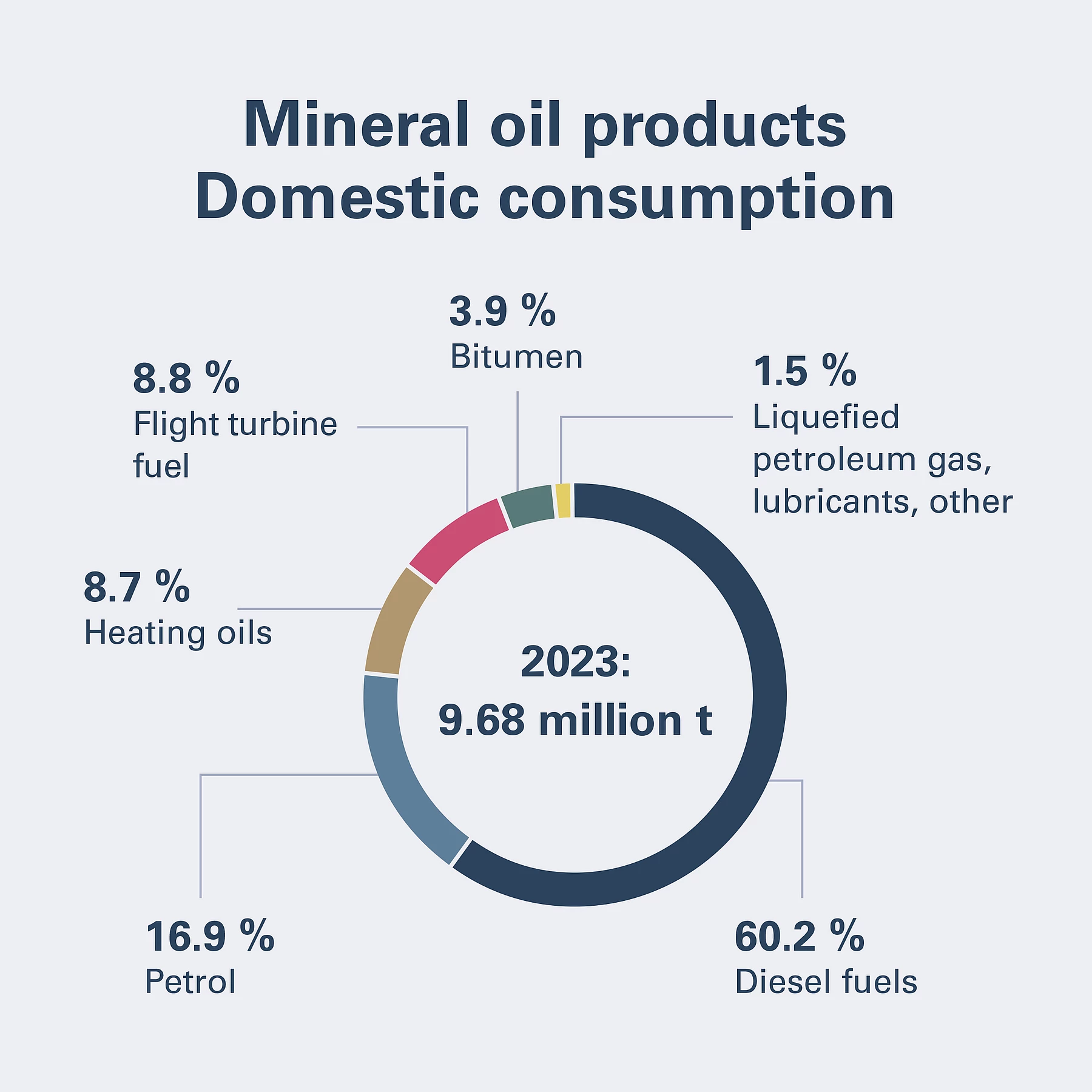 Mineral oil products
Domestic consumption

3.9 %
Bitumen

8.8 %
Flight turbine fuel

1.5 %
Liquefied petroleum gas, lubricants, other

8.7 %
Heating oils

2023:
9.68 million t

16.9 %
Petrol

60.2 %
Diesel fuels